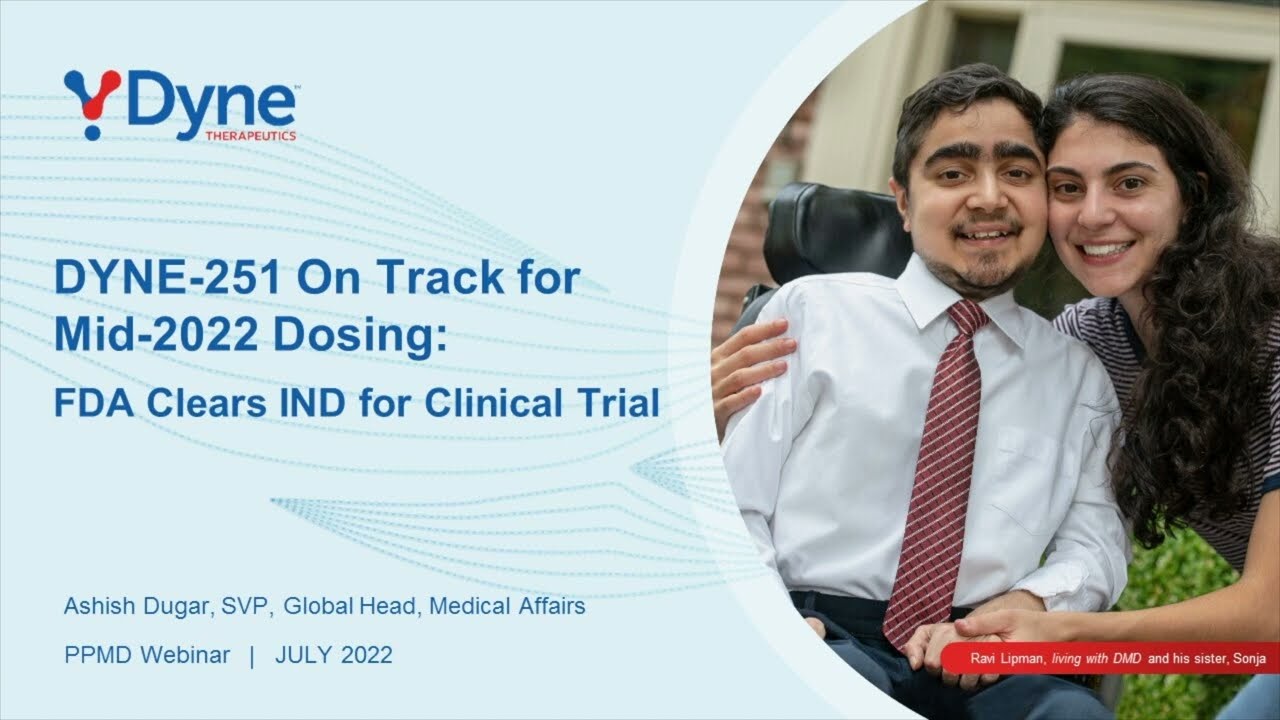 Dyne™
THERAPEUTICS

DYNE-251 On Track for Mid-2022 Dosing:

FDA Clears IND for Clinical Trial

Ashish Dugar, SVP, Global Head, Medical Affairs

PPMD Webinar | JULY 2022

Ravi Lipman, living with DMD and his sister, Sonja